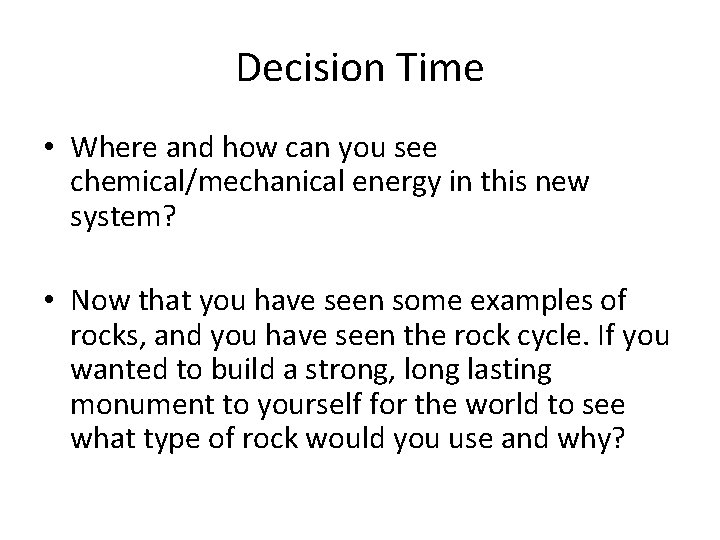 Decision Time

• Where and how can you see chemical/mechanical energy in this new system?

• Now that you have seen some examples of rocks, and you have seen the rock cycle. If you wanted to build a strong, long lasting monument to yourself for the world to see what type of rock would you use and why?